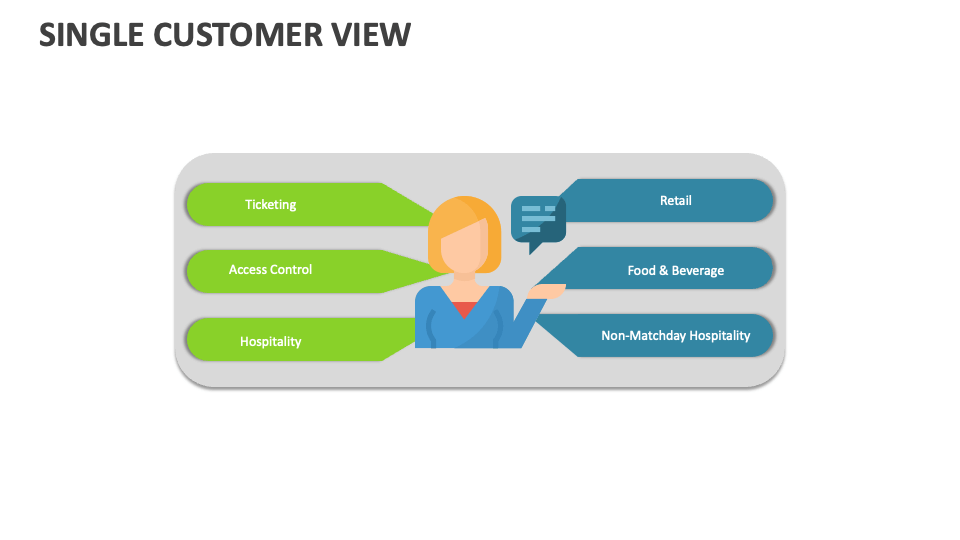 SINGLE CUSTOMER VIEW

Ticketing

Access Control

Hospitality

Retail

Food & Beverage

Non-Matchday Hospitality